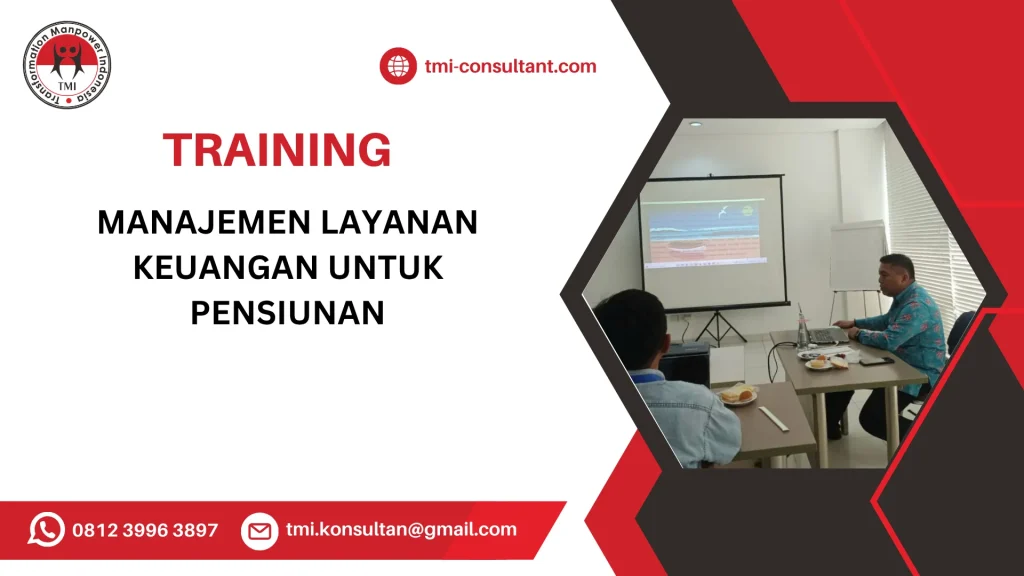 Transformation Manpower Indonesia
TMI

tmi-consultant.com

TRAINING

MANAJEMEN LAYANAN KEUANGAN UNTUK PENSIUNAN

0812 3996 3897

tmi.konsultan@gmail.com